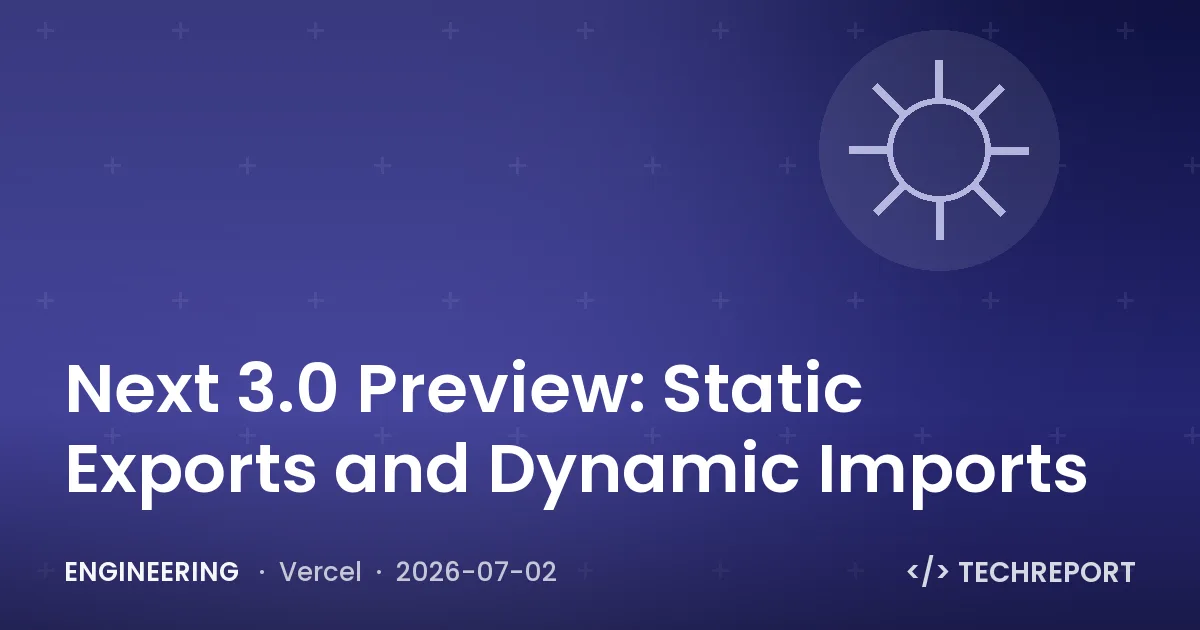 Next 3.0 Preview: Static Exports and Dynamic Imports

ENGINEERING · Vercel · 2026-07-02

</> TECHREPORT